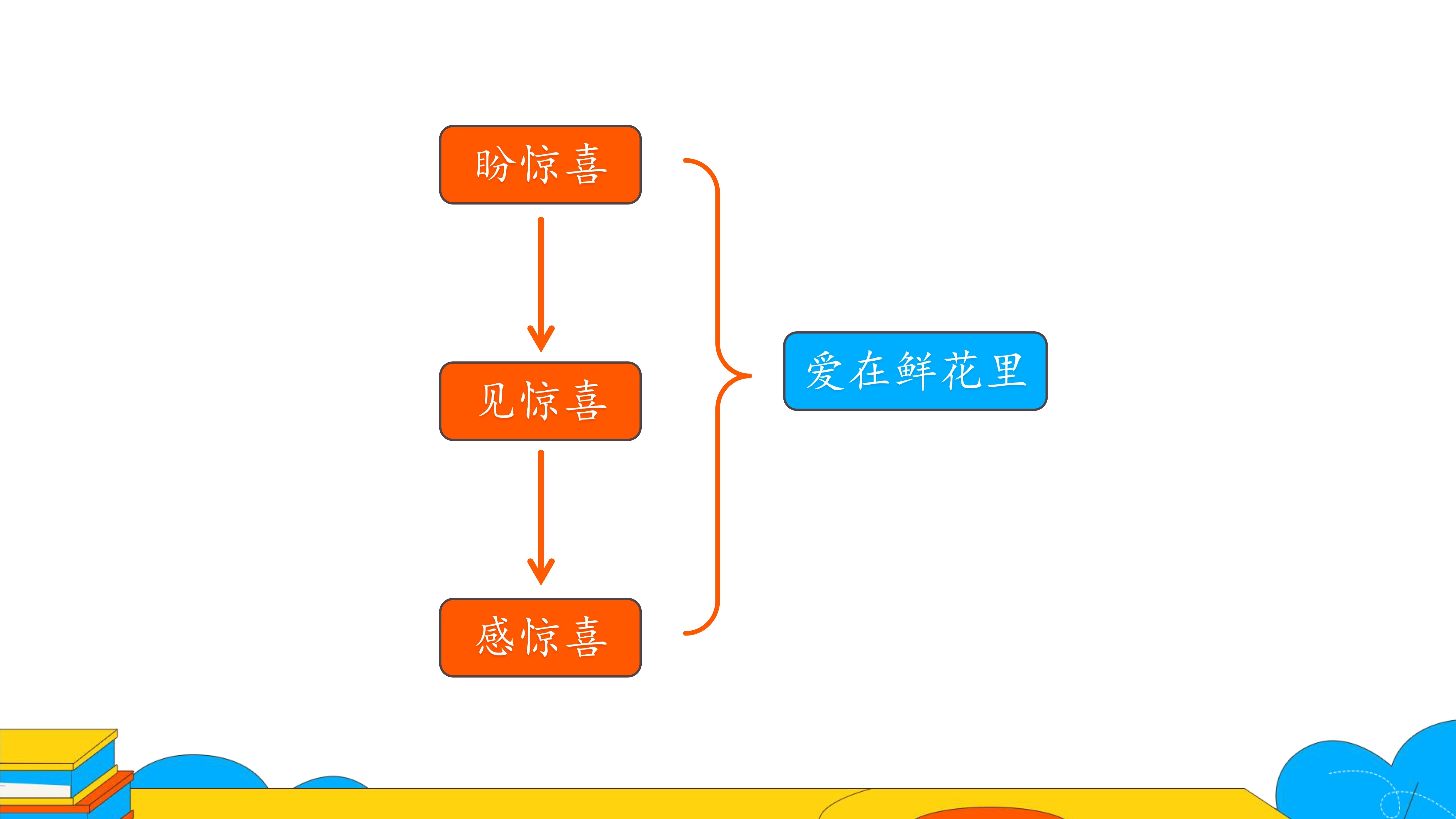 盼惊喜

见惊喜

感惊喜

爱在鲜花里